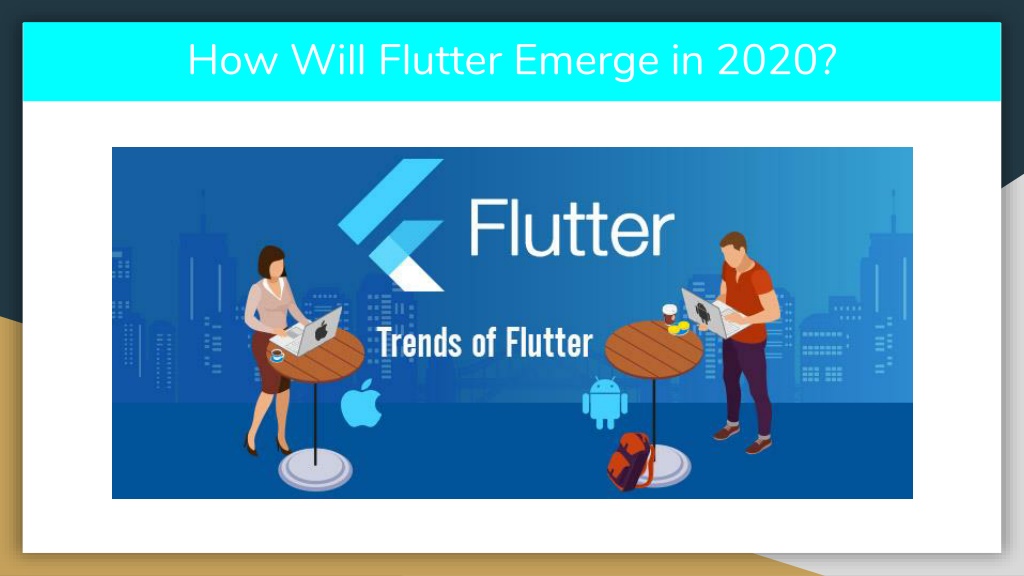 How Will Flutter Emerge in 2020?

Flutter

Trends of Flutter